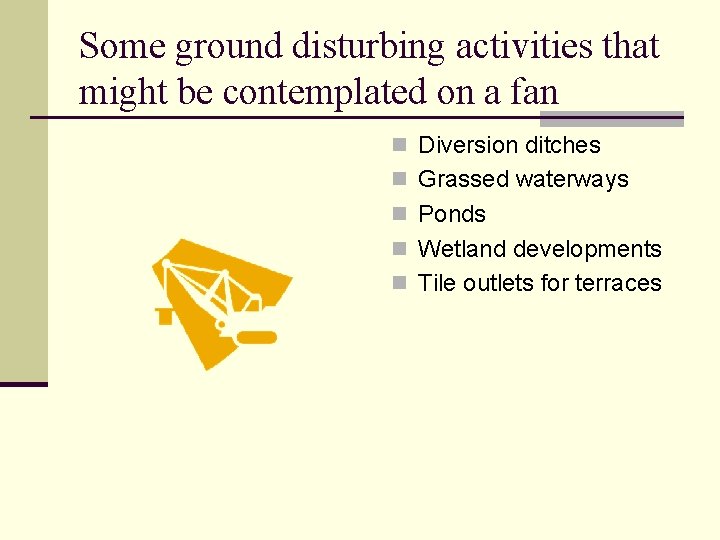 Some ground disturbing activities that might be contemplated on a fan

Diversion ditches
Grassed waterways
Ponds
Wetland developments
Tile outlets for terraces